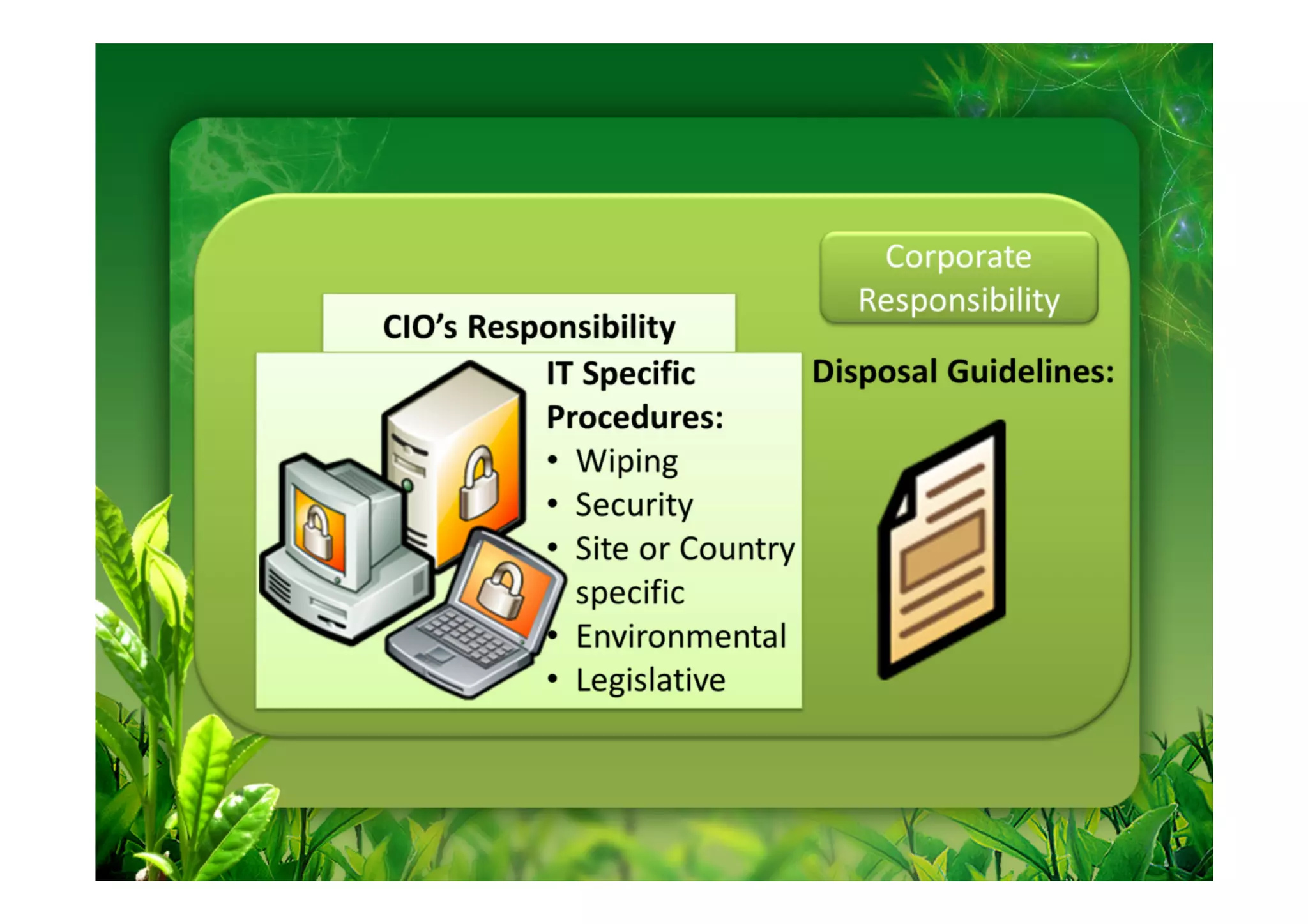 Corporate Responsibility

CIO's Responsibility

IT Specific Procedures:
• Wiping
• Security
• Site or Country specific
• Environmental
• Legislative

Disposal Guidelines: